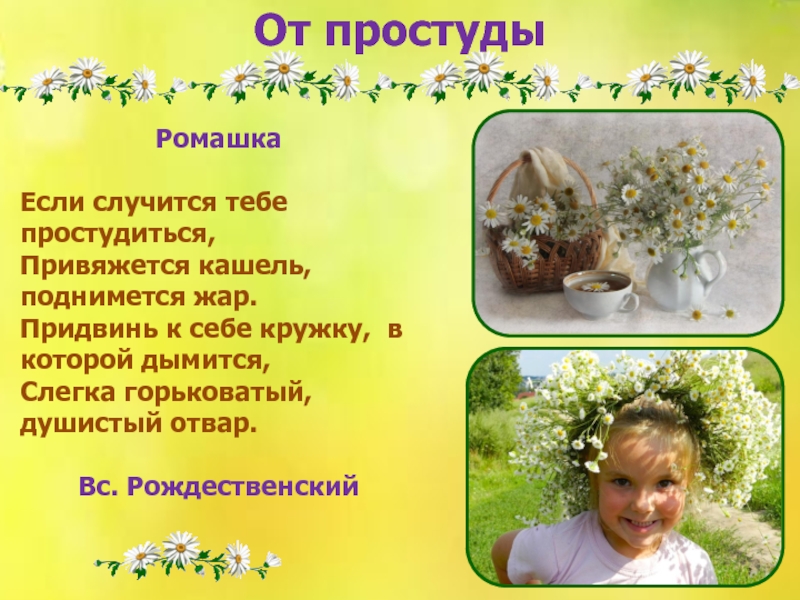 От простуды

Ромашка

Если случится тебе простудиться,
Привяжется кашель, поднимется жар.
Придвинь к себе кружку, в которой дымится,
Слегка горьковатый, душистый отвар.

Вс. Рождественский